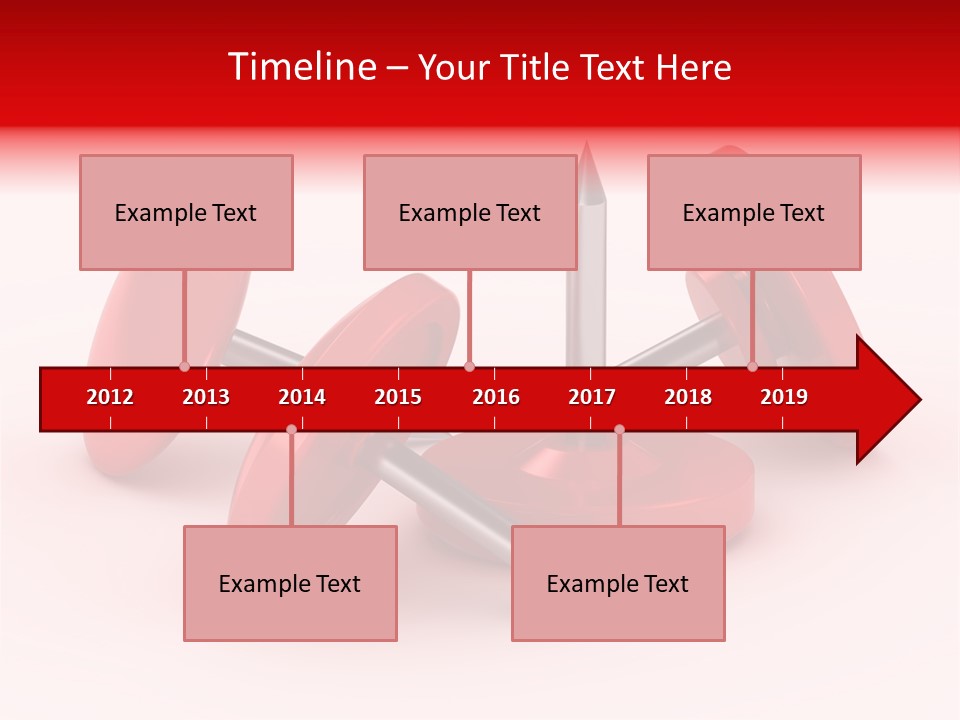 Timeline – Your Title Text Here

Example Text

Example Text

Example Text

2012 2013 2014 2015 2016 2017 2018 2019

Example Text

Example Text